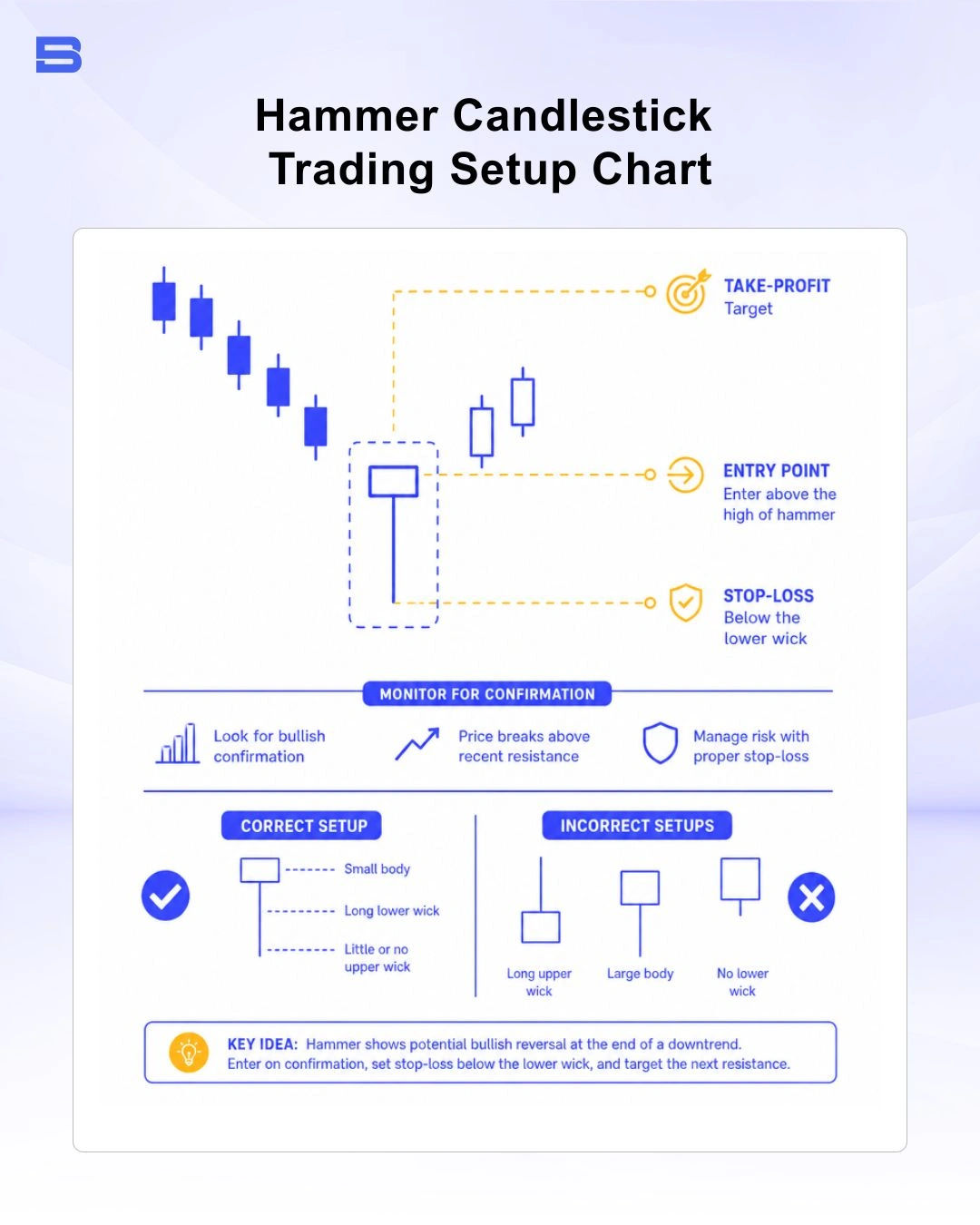 Hammer Candlestick Trading Setup Chart

TAKE-PROFIT
Target

ENTRY POINT
Enter above the high of hammer

STOP-LOSS
Below the lower wick

MONITOR FOR CONFIRMATION

Look for bullish confirmation

Price breaks above recent resistance

Manage risk with proper stop-loss

CORRECT SETUP

Small body

Long lower wick

Little or no upper wick

INCORRECT SETUPS

Long upper wick

Large body

No lower wick

KEY IDEA: Hammer shows potential bullish reversal at the end of a downtrend. Enter on confirmation, set stop-loss below the lower wick, and target the next resistance.